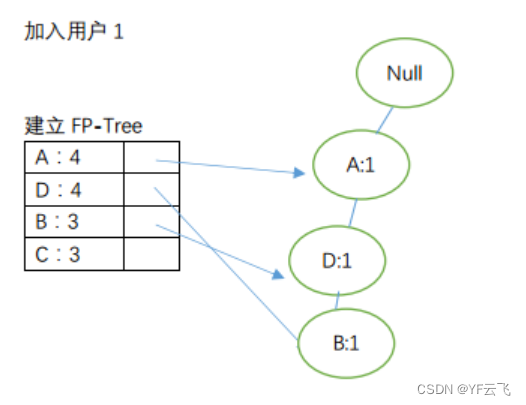 加入用户 1

建立 FP-Tree

| A：4 | |
|---|---|
| D：4 | |
| B：3 | |
| C：3 | |

Null

A:1

D:1

B:1

CSDN @YF云飞